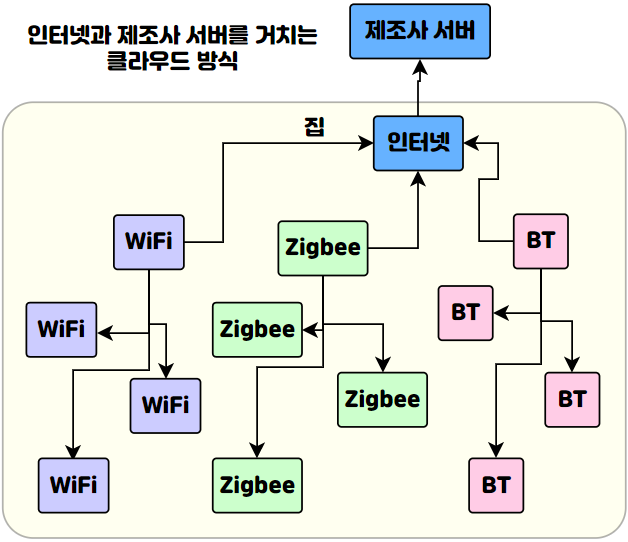 인터넷과 제조사 서버를 거치는 클라우드 방식

제조사 서버

집

인터넷

WiFi

Zigbee

BT

WiFi

Zigbee

BT

WiFi

Zigbee

BT

WiFi

Zigbee

BT